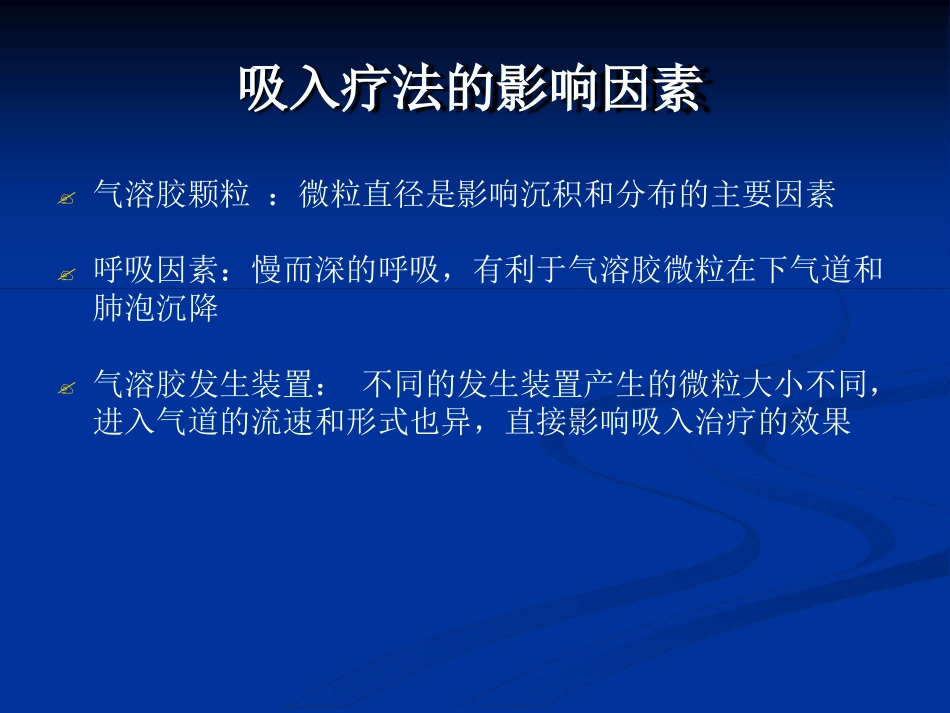 吸入疗法的影响因素

气溶胶颗粒 ：微粒直径是影响沉积和分布的主要因素

呼吸因素：慢而深的呼吸，有利于气溶胶微粒在下气道和肺泡沉降

气溶胶发生装置： 不同的发生装置产生的微粒大小不同，进入气道的流速和形式也异，直接影响吸入治疗的效果